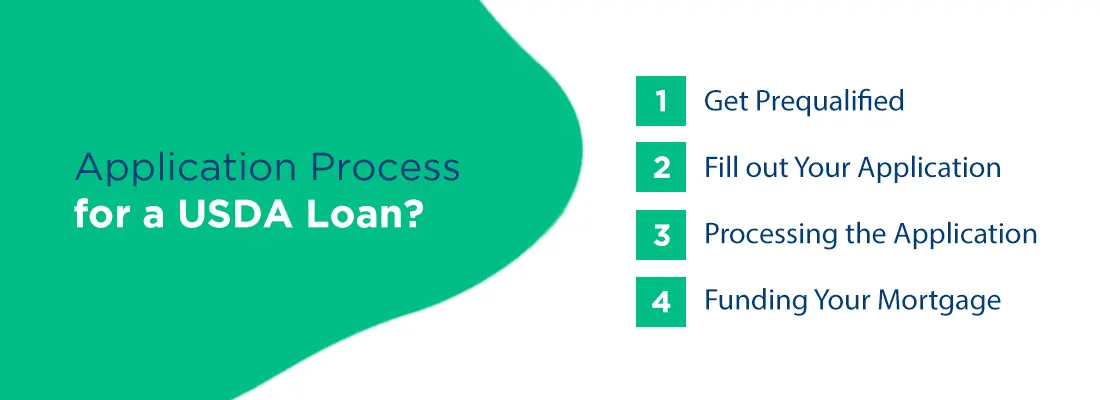 Application Process for a USDA Loan?

1 Get Prequalified

2 Fill out Your Application

3 Processing the Application

4 Funding Your Mortgage